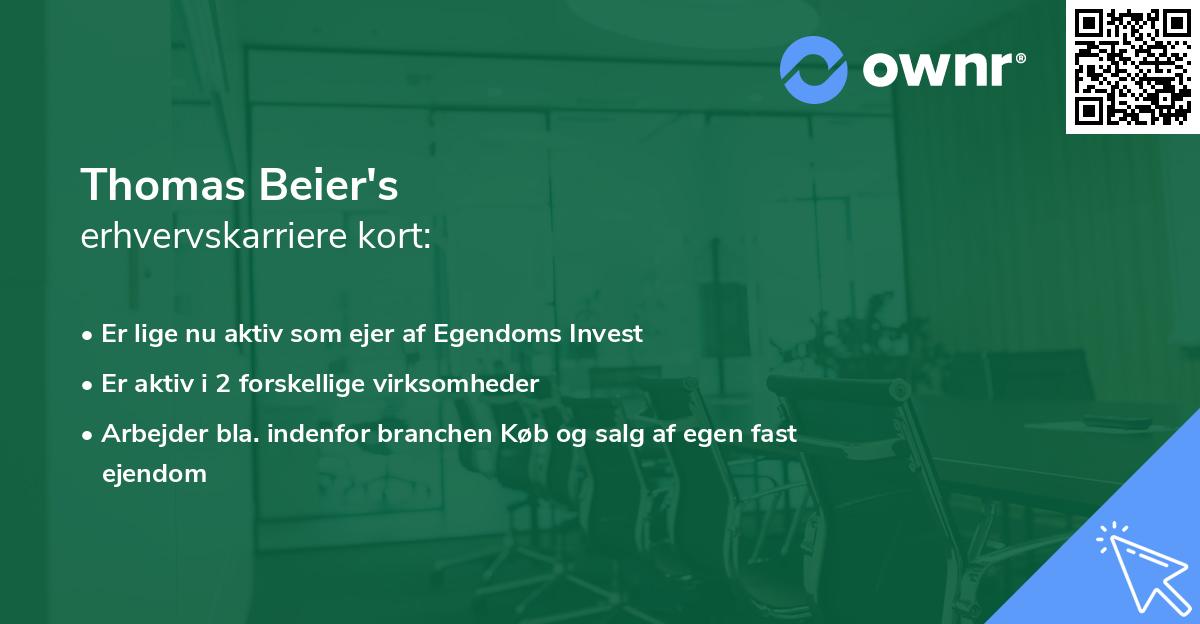 ownr®

Thomas Beier's
erhvervskarriere kort:

• Er lige nu aktiv som ejer af Egendoms Invest
• Er aktiv i 2 forskellige virksomheder
• Arbejder bla. indenfor branchen Køb og salg af egen fast ejendom